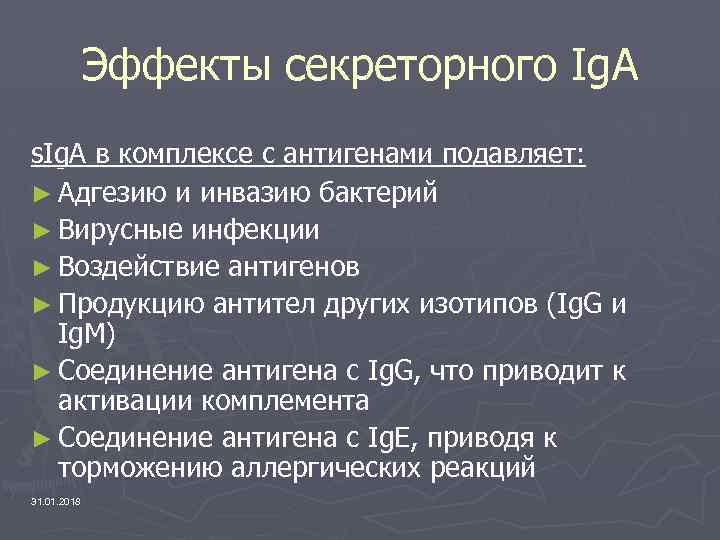 Эффекты секреторного IgA

sIgA в комплексе с антигенами подавляет:

► Адгезию и инвазию бактерий

► Вирусные инфекции

► Воздействие антигенов

► Продукцию антител других изотипов (IgG и IgM)

► Соединение антигена с IgG, что приводит к активации комплемента

► Соединение антигена с IgE, приводя к торможению аллергических реакций

31.01.2018